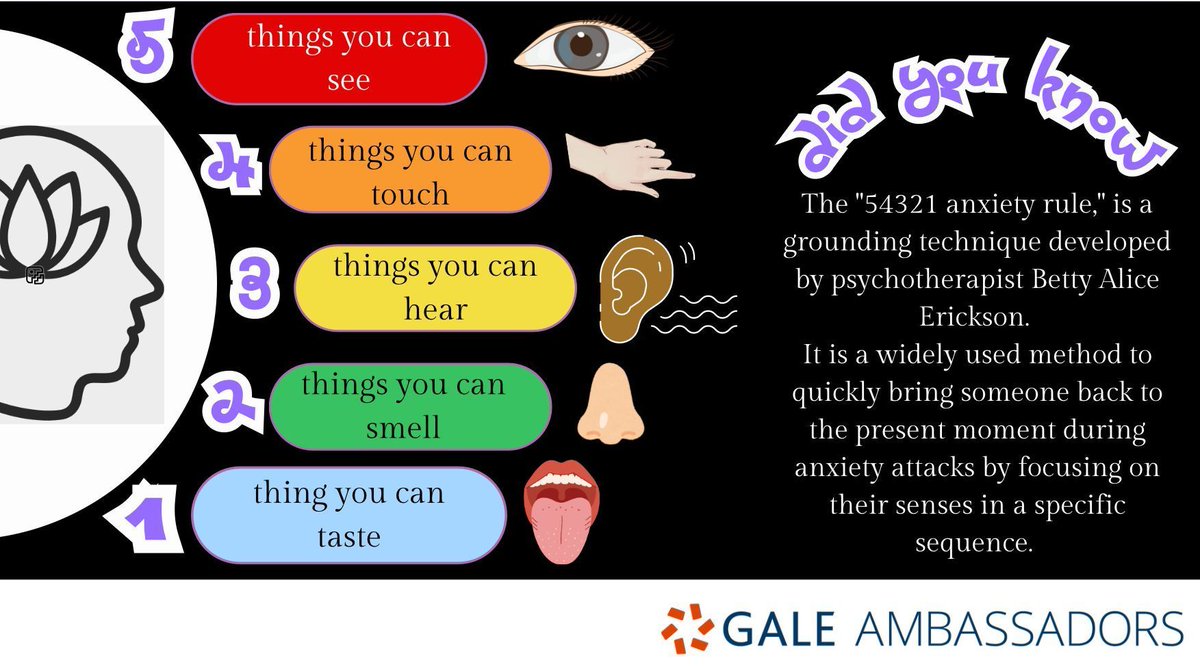 5 things you can see

4 things you can touch

3 things you can hear

2 things you can smell

1 thing you can taste

Did you know

The "54321 anxiety rule," is a grounding technique developed by psychotherapist Betty Alice Erickson.
It is a widely used method to quickly bring someone back to the present moment during anxiety attacks by focusing on their senses in a specific sequence.

GALE AMBASSADORS